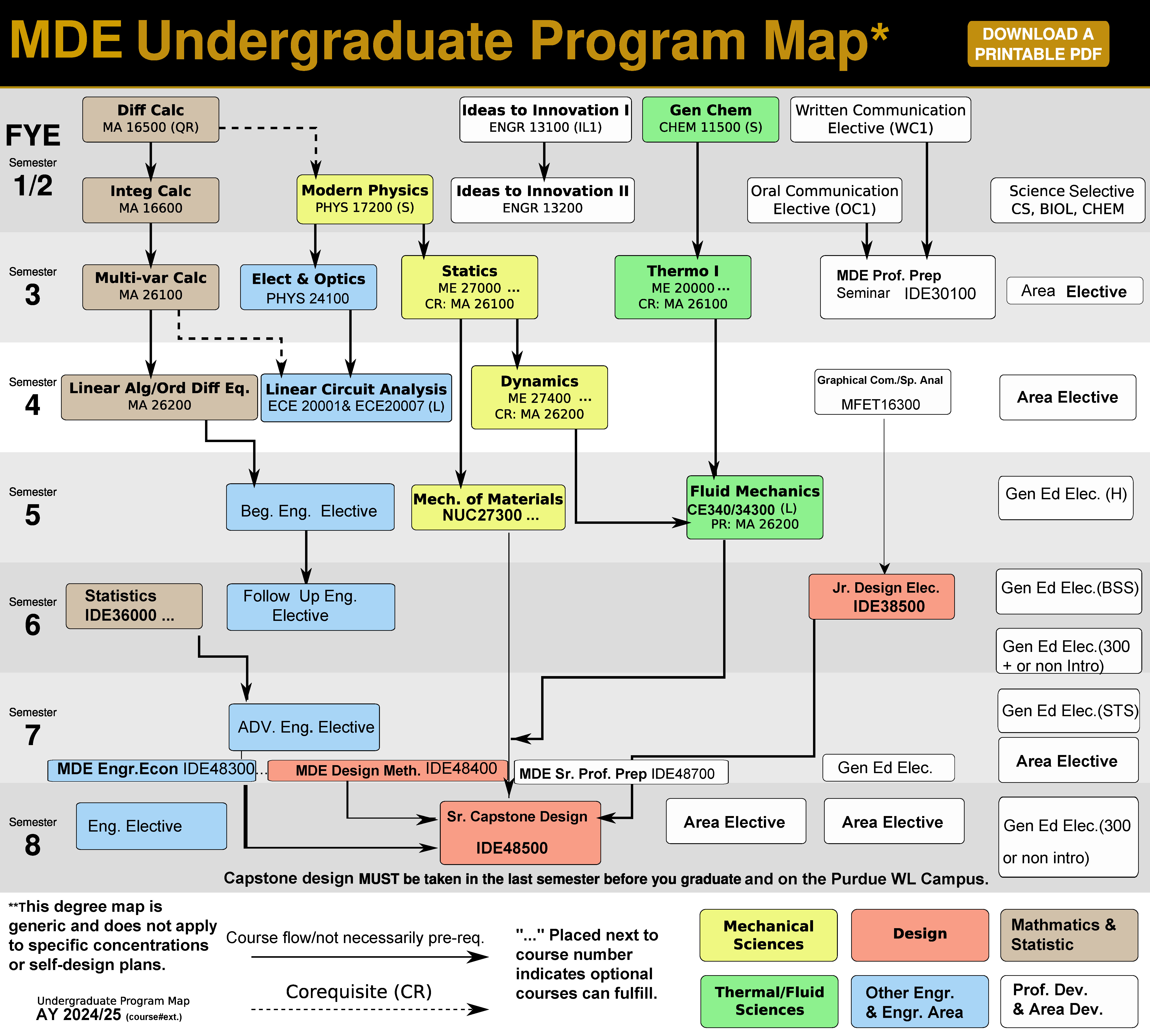 MDE Undergraduate Program Map*

DOWNLOAD A PRINTABLE PDF

FYE
Semester
1/2

Diff Calc
MA 16500 (QR)

Ideas to Innovation I
ENGR 13100 (IL1)

Gen Chem
CHEM 11500 (S)

Written Communication Elective (WC1)

Integ Calc
MA 16600

Modern Physics
PHYS 17200 (S)

Ideas to Innovation II
ENGR 13200

Oral Communication Elective (OC1)

Science Selective
CS, BIOL, CHEM

Semester
3

Multi-var Calc
MA 26100

Elect & Optics
PHYS 24100

Statics
ME 27000 ...
CR: MA 26100

Thermo I
ME 20000 ...
CR: MA 26100

MDE Prof. Prep
Seminar IDE30100

Area Elective

Semester
4

Linear Alg/Ord Diff Eq.
MA 26200

Linear Circuit Analysis
ECE 20001& ECE20007 (L)

Dynamics
ME 27400 ...
CR: MA 26200

Graphical Com./Sp. Anal
MFET16300

Area Elective

Semester
5

Beg. Eng. Elective

Mech. of Materials
NUC27300 ...

Fluid Mechanics
CE340/34300 (L)
PR: MA 26200

Gen Ed Elec. (H)

Semester
6

Statistics
IDE36000 ...

Follow Up Eng. Elective

Jr. Design Elec.
IDE38500

Gen Ed Elec.(BSS)

Gen Ed Elec.(300 + or non Intro)

Semester
7

ADV. Eng. Elective

Gen Ed Elec.(STS)

MDE Engr.Econ IDE48300...

MDE Design Meth. IDE48400

MDE Sr. Prof. Prep IDE48700

Gen Ed Elec.

Area Elective

Semester
8

Eng. Elective

Sr. Capstone Design
IDE48500

Area Elective

Area Elective

Gen Ed Elec.(300 or non intro)

Capstone design MUST be taken in the last semester before you graduate and on the Purdue WL Campus.

**This degree map is generic and does not apply to specific concentrations or self-design plans.

Undergraduate Program Map
AY 2024/25 (course#ext.)

Course flow/not necessarily pre-req.

Corequisite (CR)

"..." Placed next to course number indicates optional courses can fulfill.

Mechanical Sciences

Design

Mathmatics & Statistic

Thermal/Fluid Sciences

Other Engr. & Engr. Area

Prof. Dev. & Area Dev.